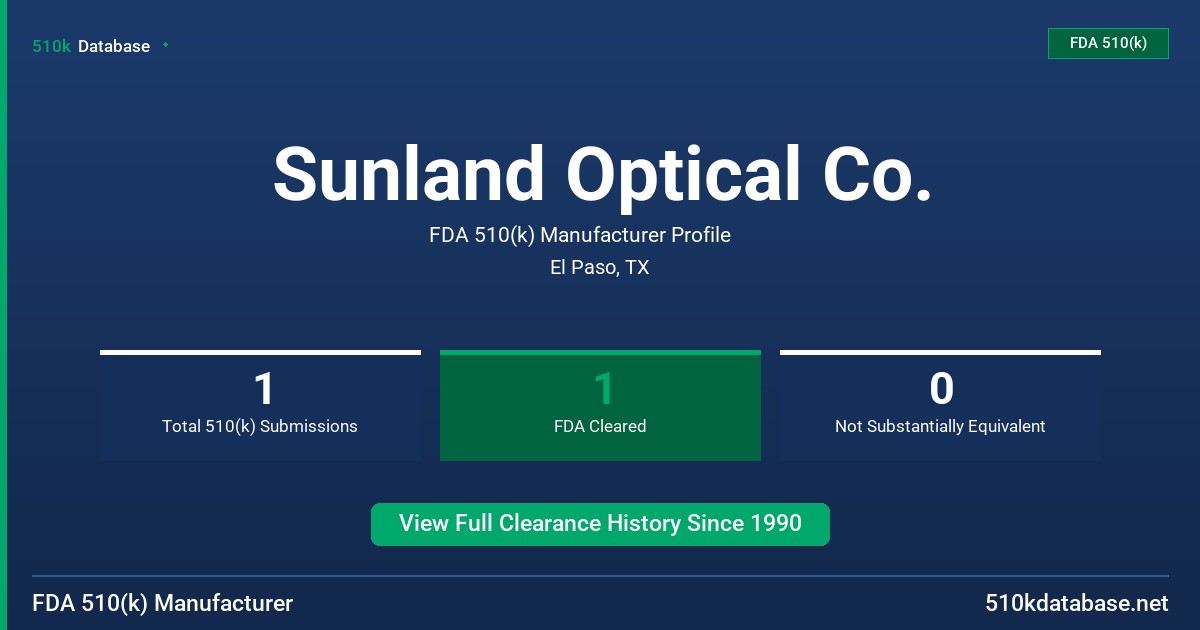 510k Database

FDA 510(k)

Sunland Optical Co.

FDA 510(k) Manufacturer Profile

El Paso, TX

1
Total 510(k) Submissions

1
FDA Cleared

0
Not Substantially Equivalent

View Full Clearance History Since 1990

FDA 510(k) Manufacturer

510kdatabase.net